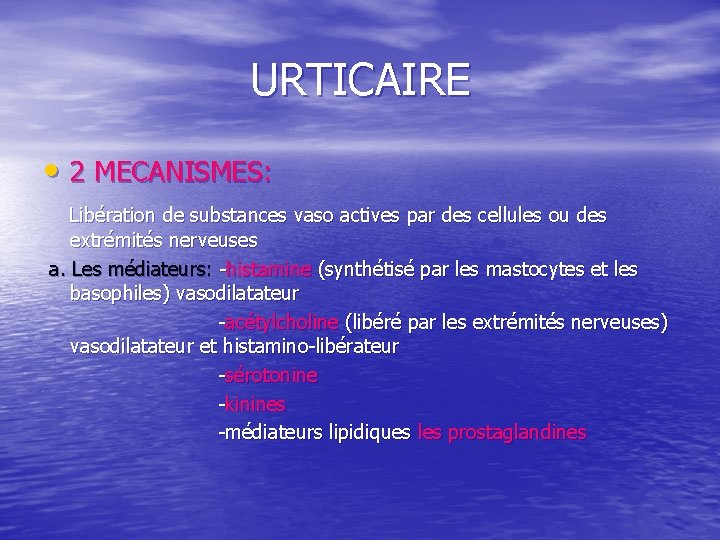 URTICAIRE

• 2 MECANISMES:

Libération de substances vaso actives par des cellules ou des extrémités nerveuses

a. Les médiateurs: -histamine (synthétisé par les mastocytes et les basophiles) vasodilatateur

-acétylcholine (libéré par les extrémités nerveuses) vasodilatateur et histamino-libérateur

-sérotonine

-kinines

-médiateurs lipidiques les prostaglandines